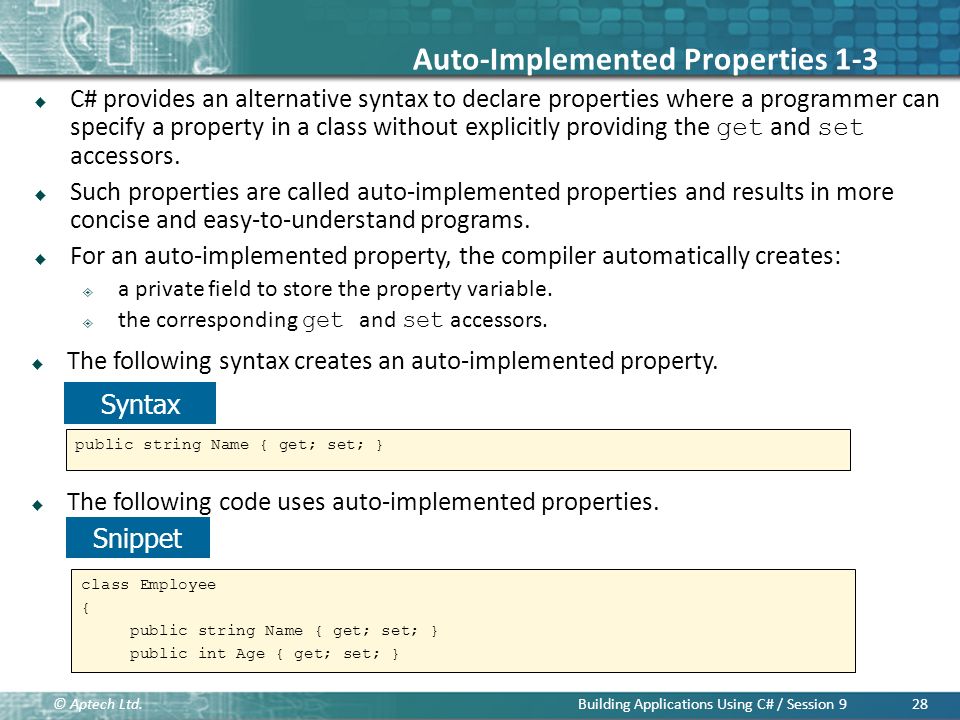 Auto-Implemented Properties 1-3

C# provides an alternative syntax to declare properties where a programmer can specify a property in a class without explicitly providing the get and set accessors.

Such properties are called auto-implemented properties and results in more concise and easy-to-understand programs.

For an auto-implemented property, the compiler automatically creates:

a private field to store the property variable.

the corresponding get and set accessors.

The following syntax creates an auto-implemented property.

Syntax

public string Name { get; set; }

The following code uses auto-implemented properties.

Snippet

class Employee
{
public string Name { get; set; }
public int Age { get; set; }

© Aptech Ltd.

Building Applications Using C# / Session 9

28